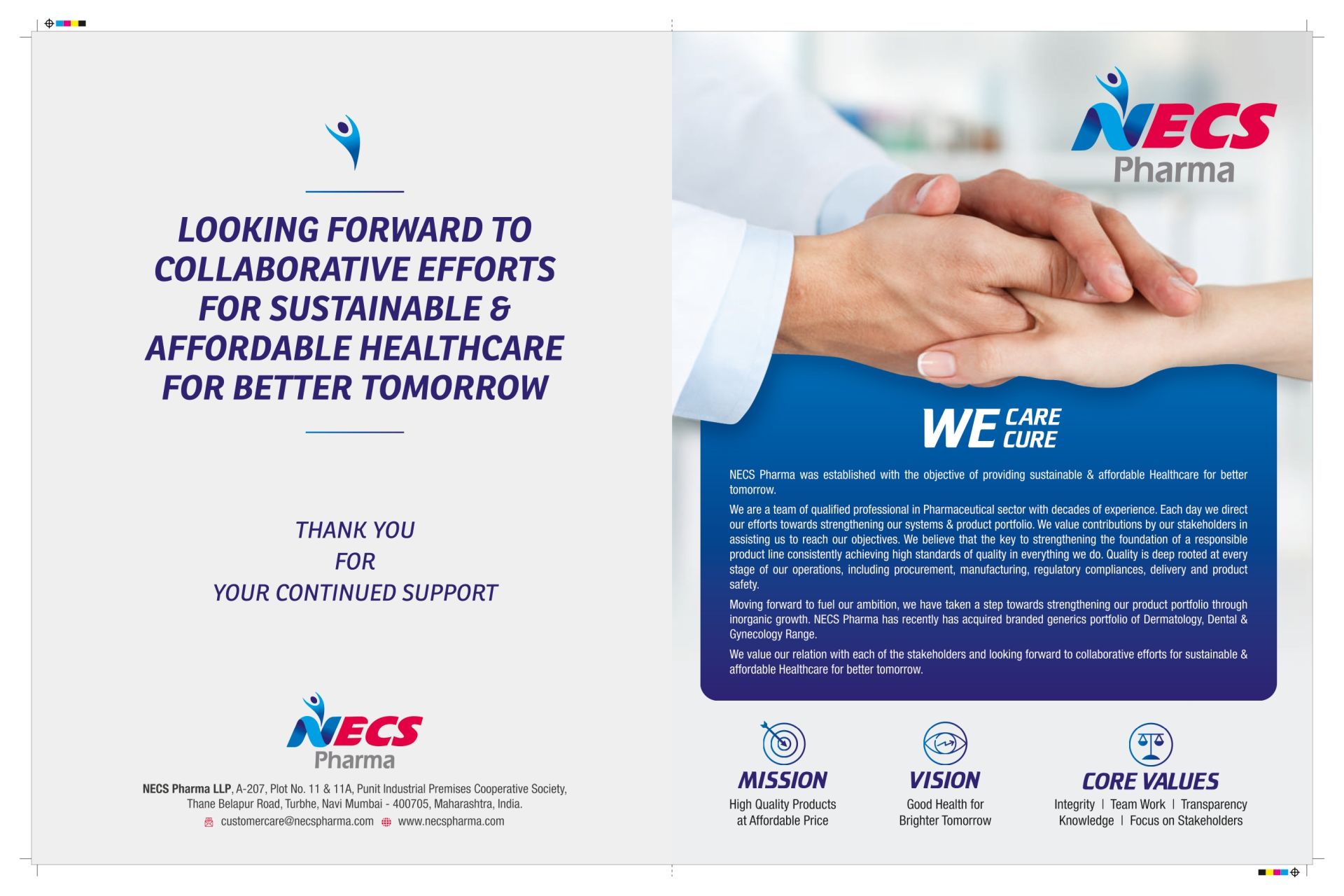 LOOKING FORWARD TO COLLABORATIVE EFFORTS FOR SUSTAINABLE & AFFORDABLE HEALTHCARE FOR BETTER TOMORROW

THANK YOU
FOR
YOUR CONTINUED SUPPORT

NECS Pharma

NECS Pharma LLP, A-207, Plot No. 11 & 11A, Punit Industrial Premises Cooperative Society, Thane Belapur Road, Turbhe, Navi Mumbai - 400705, Maharashtra, India.
customercare@necspharma.com www.necspharma.com

NECS Pharma

WE CARE CURE

NECS Pharma was established with the objective of providing sustainable & affordable Healthcare for better tomorrow.

We are a team of qualified professional in Pharmaceutical sector with decades of experience. Each day we direct our efforts towards strengthening our systems & product portfolio. We value contributions by our stakeholders in assisting us to reach our objectives. We believe that the key to strengthening the foundation of a responsible product line consistently achieving high standards of quality in everything we do. Quality is deep rooted at every stage of our operations, including procurement, manufacturing, regulatory compliances, delivery and product safety.

Moving forward to fuel our ambition, we have taken a step towards strengthening our product portfolio through inorganic growth. NECS Pharma has recently has acquired branded generics portfolio of Dermatology, Dental & Gynecology Range.

We value our relation with each of the stakeholders and looking forward to collaborative efforts for sustainable & affordable Healthcare for better tomorrow.

MISSION
High Quality Products at Affordable Price

VISION
Good Health for Brighter Tomorrow

CORE VALUES
Integrity | Team Work | Transparency
Knowledge | Focus on Stakeholders